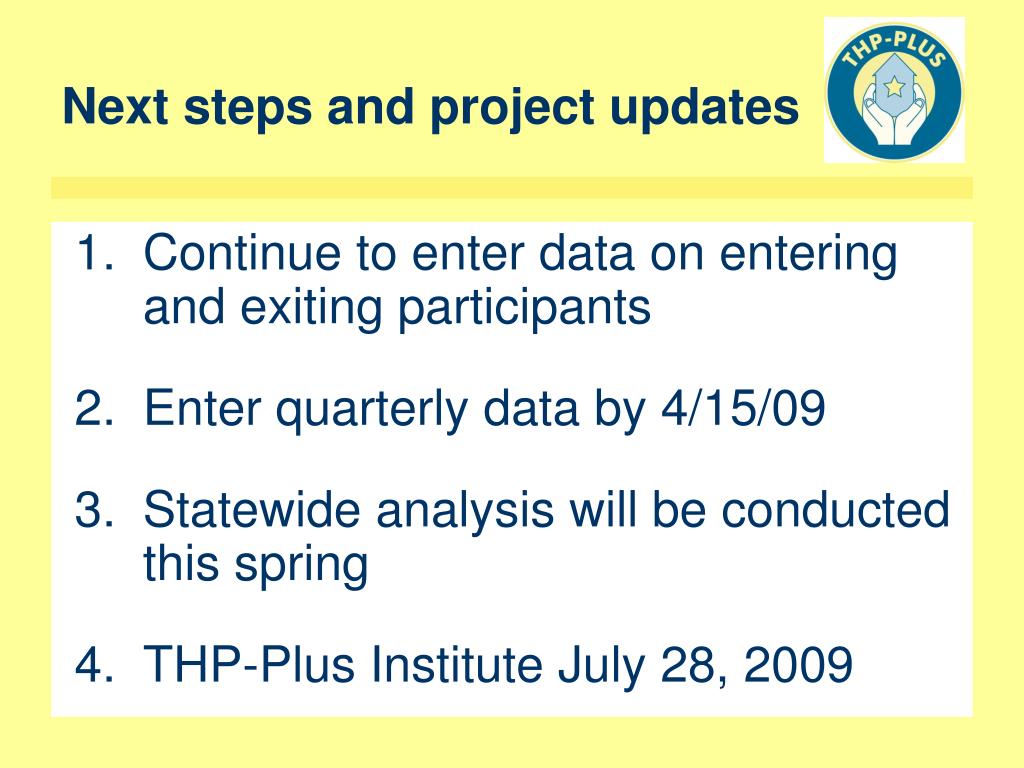 Next steps and project updates

THP-PLUS

1. Continue to enter data on entering and exiting participants

2. Enter quarterly data by 4/15/09

3. Statewide analysis will be conducted this spring

4. THP-Plus Institute July 28, 2009